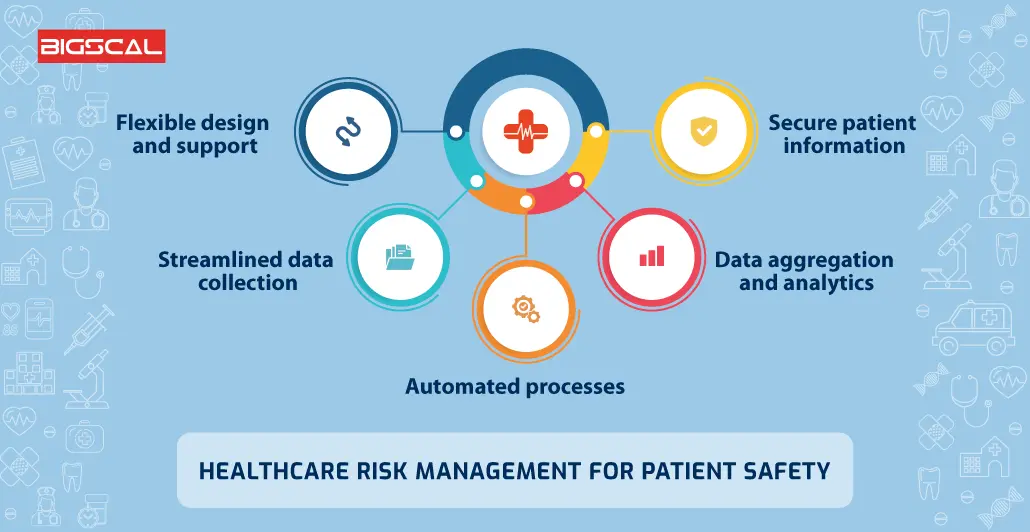 BIGSCAL

Flexible design and support

Secure patient information

Streamlined data collection

Data aggregation and analytics

Automated processes

HEALTHCARE RISK MANAGEMENT FOR PATIENT SAFETY